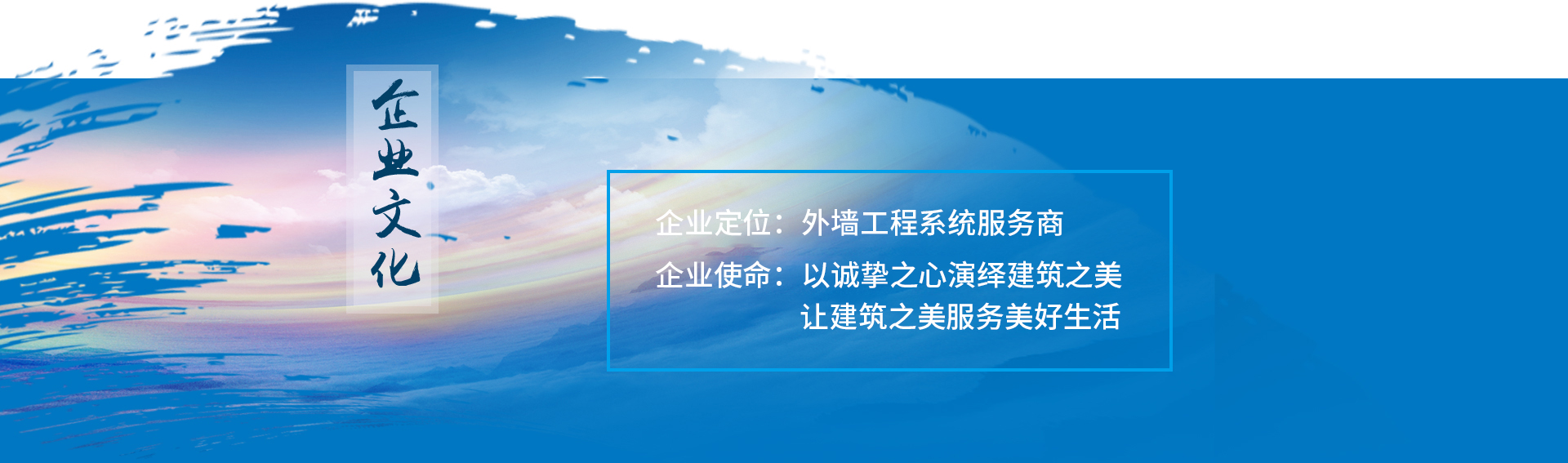 企业文化

企业定位：外墙工程系统服务商

企业使命：以诚挚之心演绎建筑之美
让建筑之美服务美好生活